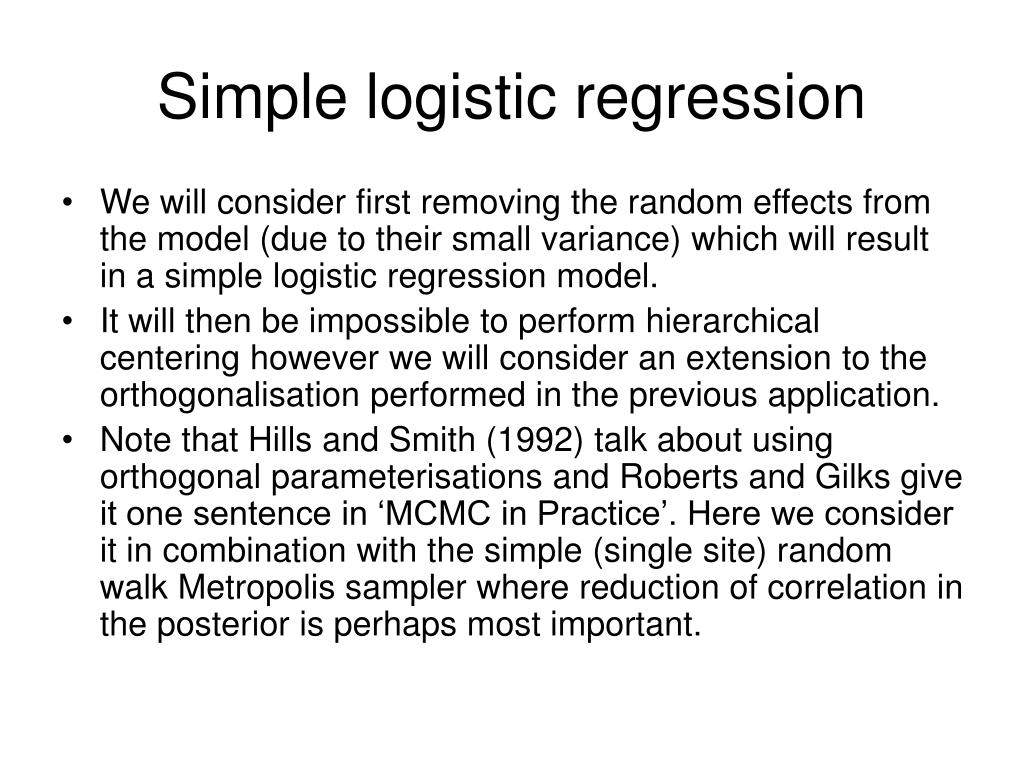 Simple logistic regression

• We will consider first removing the random effects from the model (due to their small variance) which will result in a simple logistic regression model.

• It will then be impossible to perform hierarchical centering however we will consider an extension to the orthogonalisation performed in the previous application.

• Note that Hills and Smith (1992) talk about using orthogonal parameterisations and Roberts and Gilks give it one sentence in ‘MCMC in Practice’. Here we consider it in combination with the simple (single site) random walk Metropolis sampler where reduction of correlation in the posterior is perhaps most important.